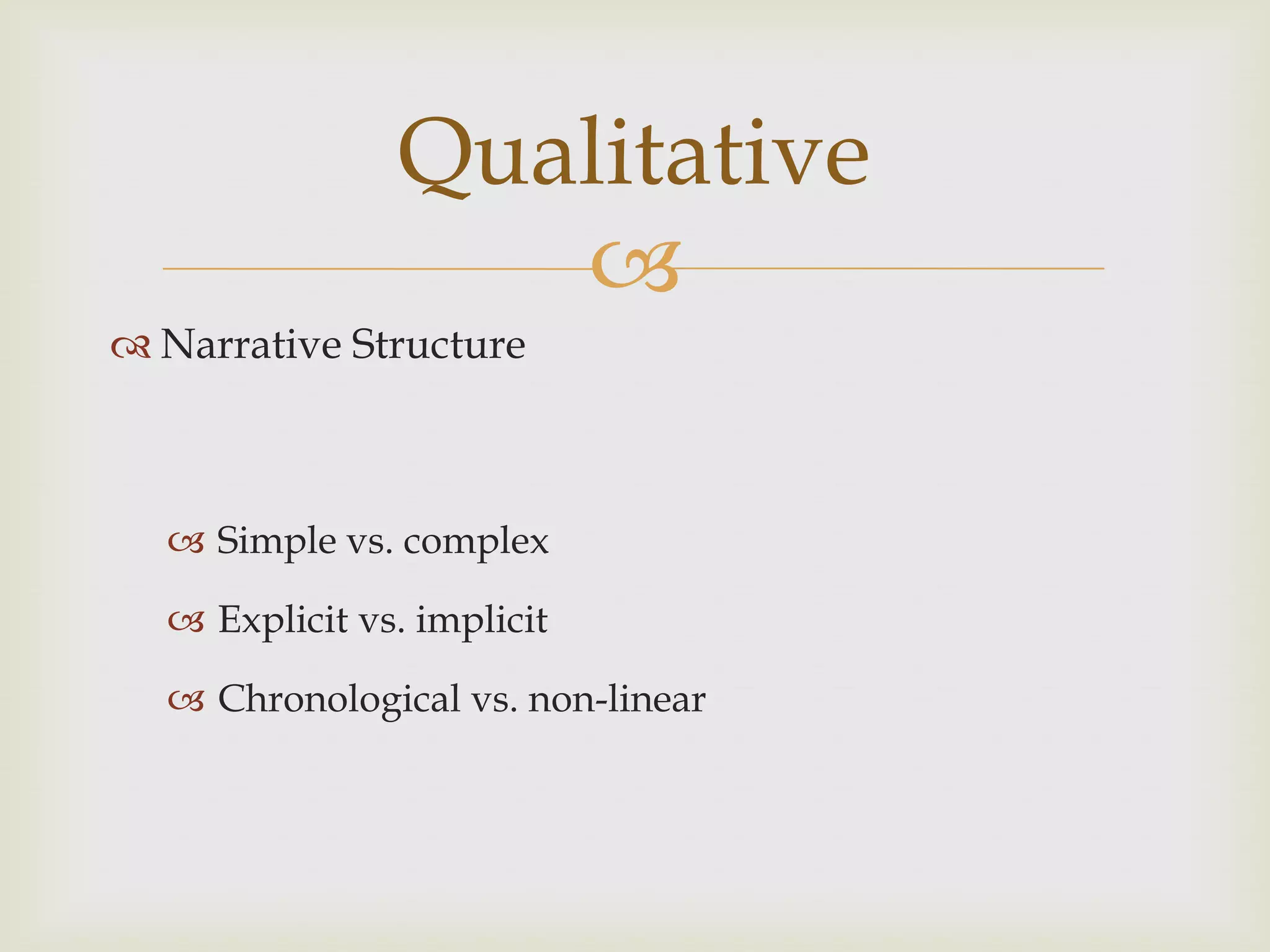 Qualitative

Narrative Structure

Simple vs. complex

Explicit vs. implicit

Chronological vs. non-linear